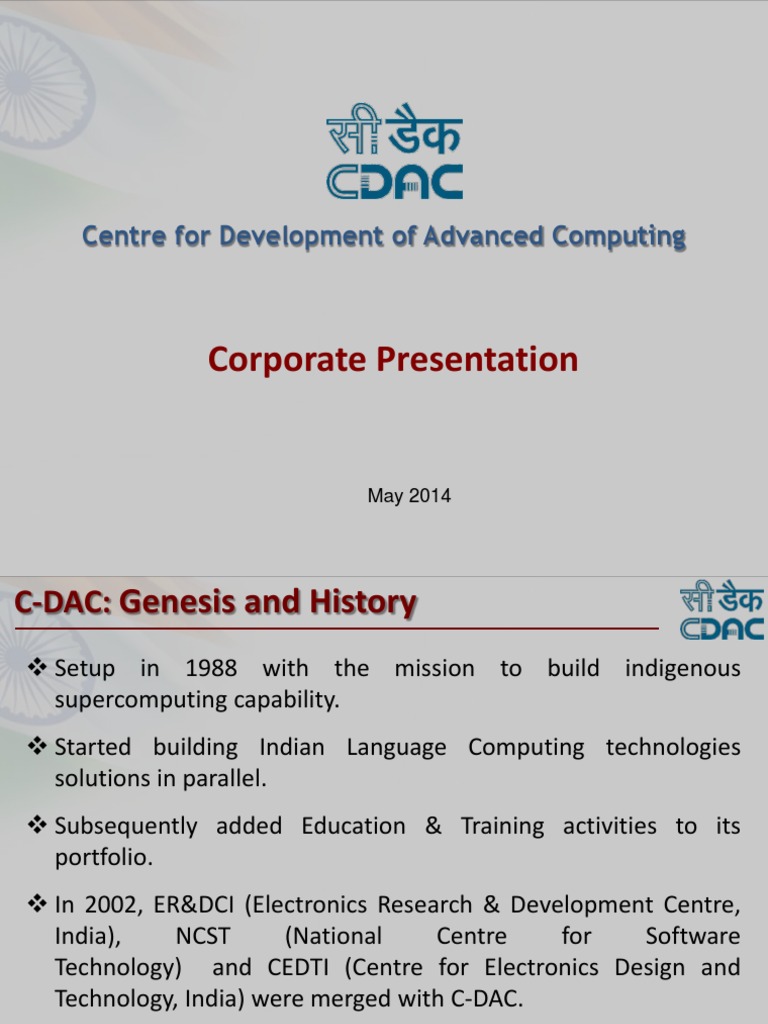 सी डैक
CDAC
Centre for Development of Advanced Computing

Corporate Presentation

May 2014

C-DAC: Genesis and History

सी डैक
CDAC

❖ Setup in 1988 with the mission to build indigenous supercomputing capability.

❖ Started building Indian Language Computing technologies solutions in parallel.

❖ Subsequently added Education & Training activities to its portfolio.

❖ In 2002, ER&DCI (Electronics Research & Development Centre, India), NCST (National Centre for Software Technology) and CEDTI (Centre for Electronics Design and Technology, India) were merged with C-DAC.